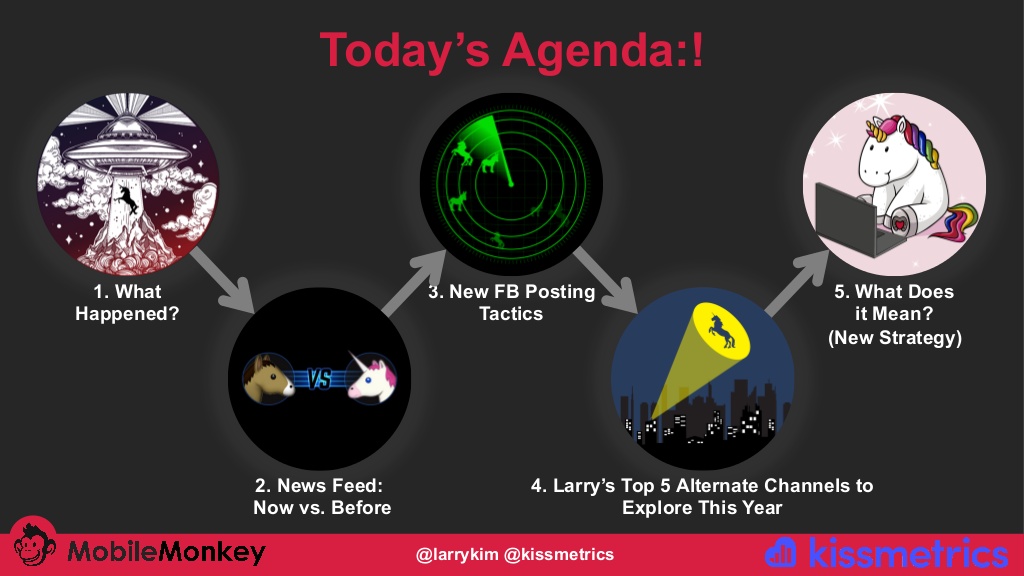 Today's Agenda:!

1. What Happened?

VS

2. News Feed: Now vs. Before

3. New FB Posting Tactics

4. Larry's Top 5 Alternate Channels to Explore This Year

5. What Does it Mean? (New Strategy)

MobileMonkey

@larrykim @kissmetrics

kissmetrics